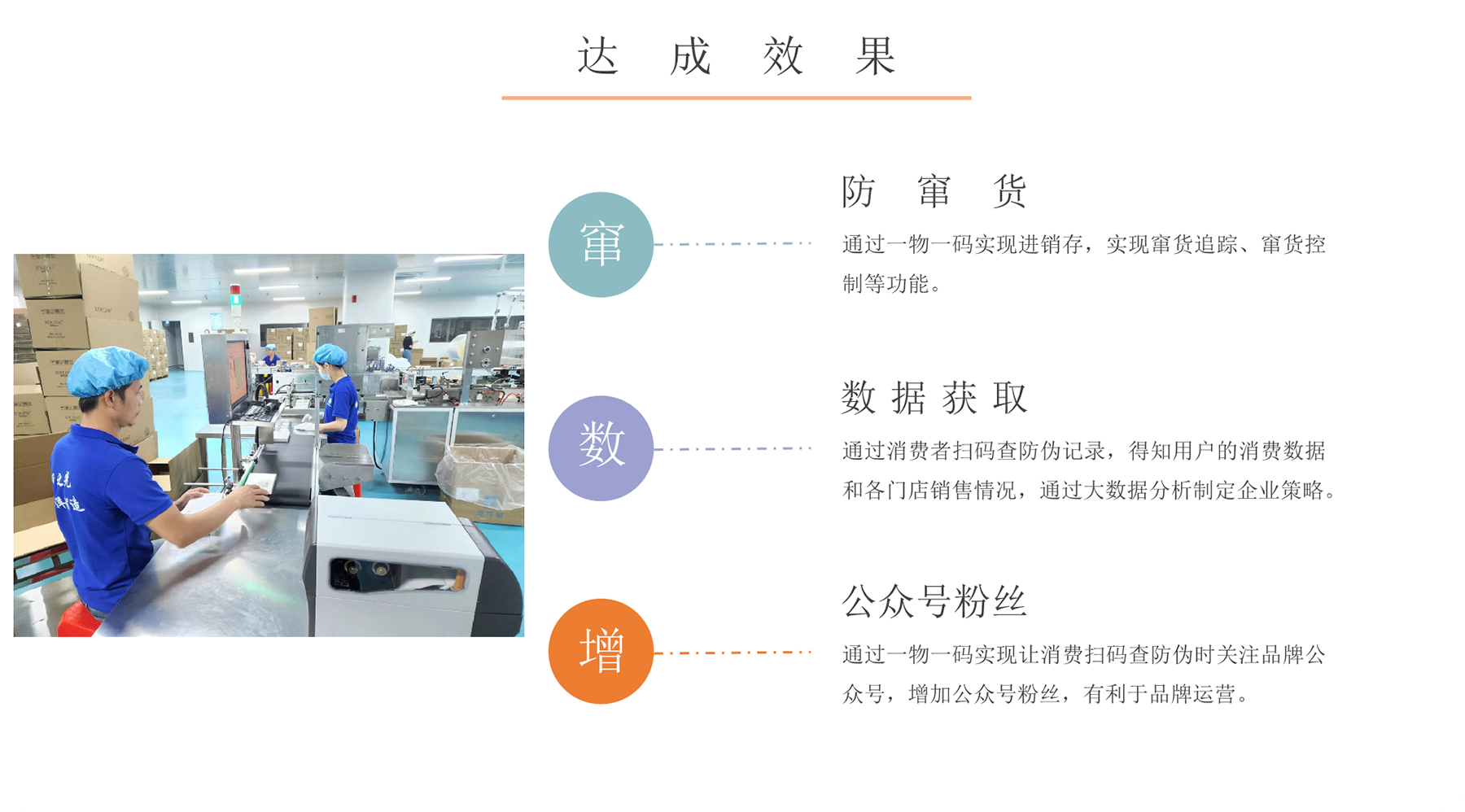 达 成 效 果

窜

防 窜 货

通过一物一码实现进销存，实现窜货追踪、窜货控制等功能。

数

数 据 获 取

通过消费者扫码查防伪记录，得知用户的消费数据和各门店销售情况，通过大数据分析制定企业策略。

增

公众号粉丝

通过一物一码实现让消费扫码查防伪时关注品牌公众号，增加公众号粉丝，有利于品牌运营。